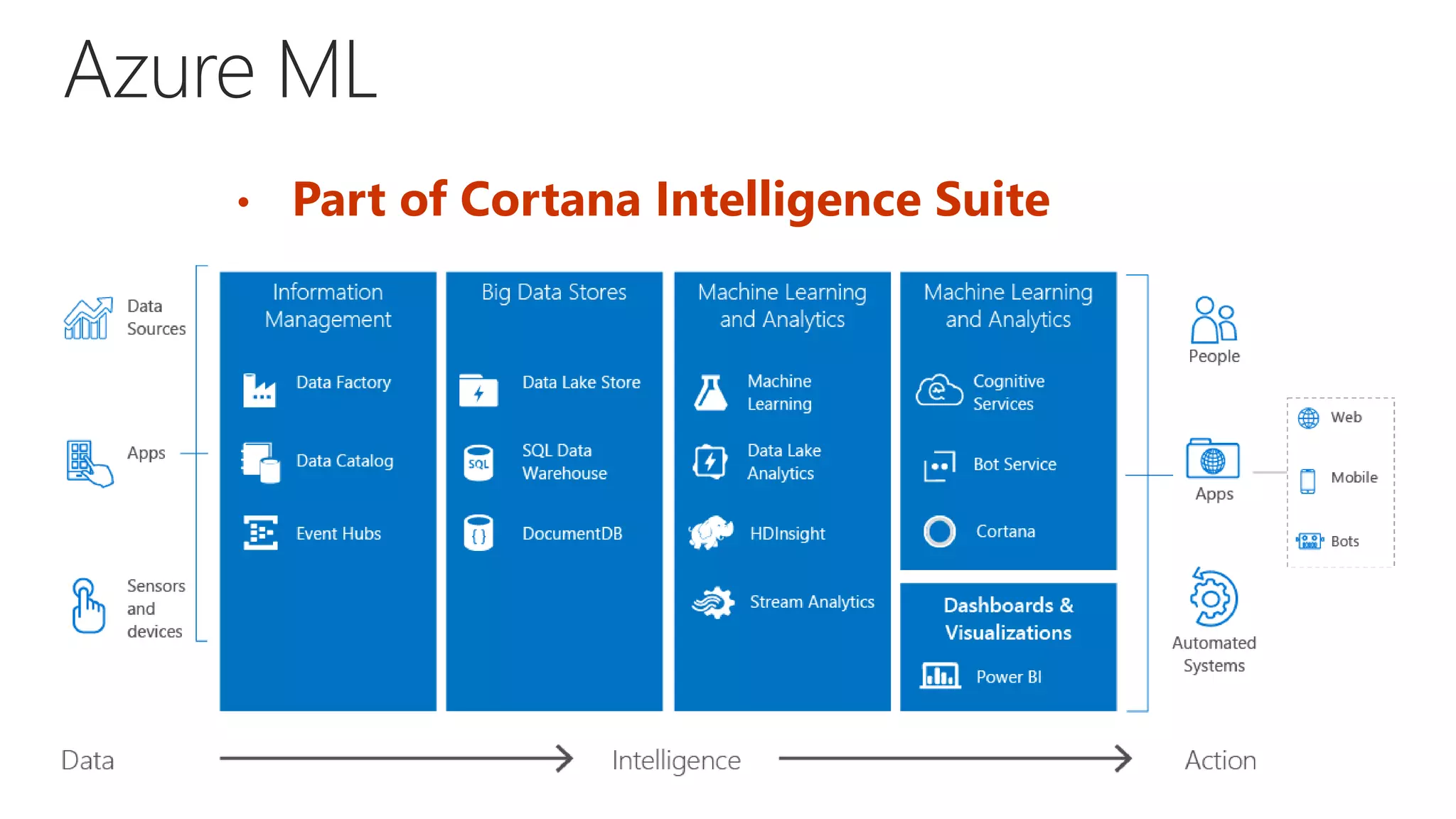 Azure ML

• Part of Cortana Intelligence Suite

Data Sources

Apps

Sensors and devices

Information Management

Data Factory

Data Catalog

Event Hubs

Big Data Stores

Data Lake Store

SQL Data Warehouse

DocumentDB

Machine Learning and Analytics

Machine Learning

Data Lake Analytics

HDInsight

Stream Analytics

Machine Learning and Analytics

Cognitive Services

Bot Service

Cortana

Dashboards & Visualizations

Power BI

People

Apps

Automated Systems

Web

Mobile

Bots

Data

Intelligence

Action